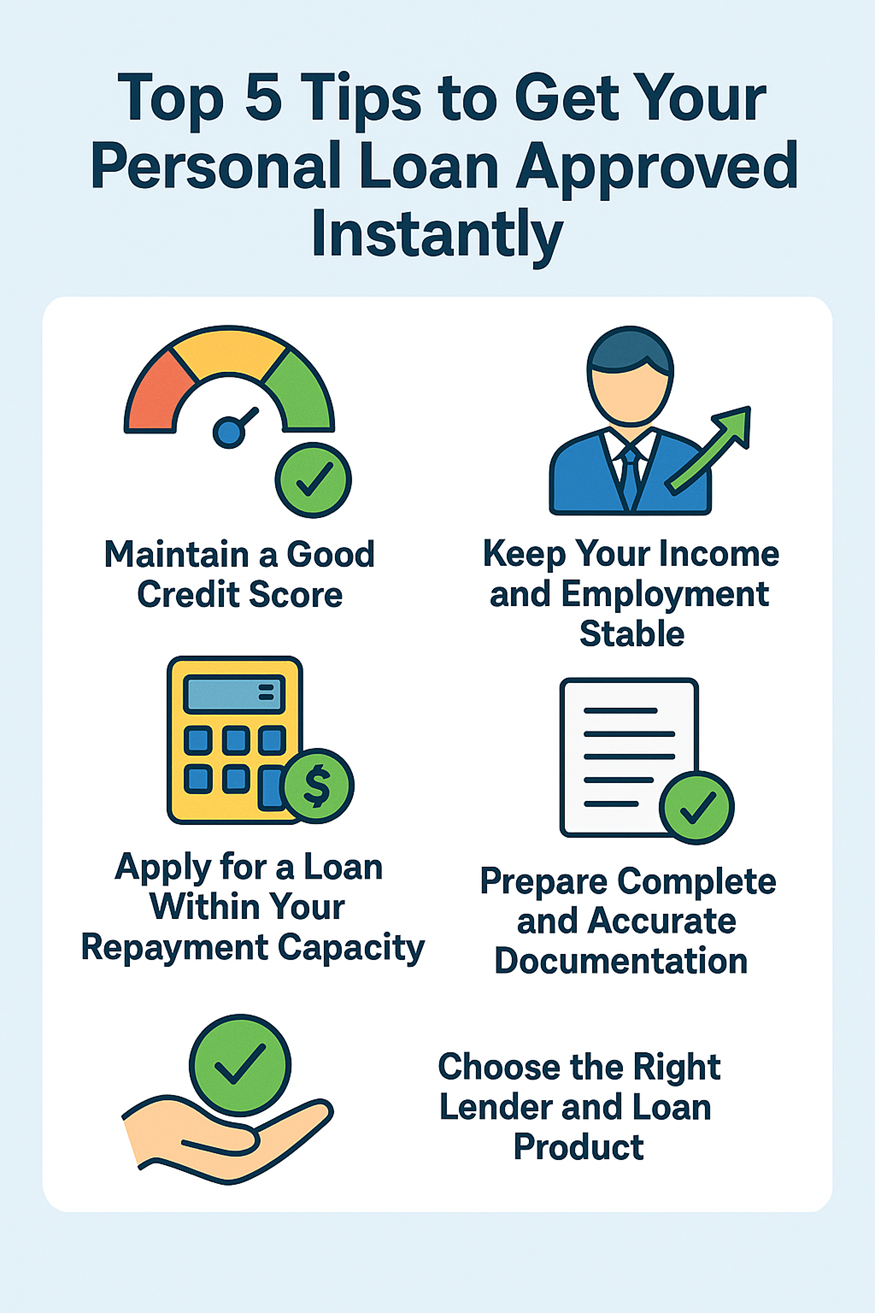 Top 5 Tips to Get Your Personal Loan Approved Instantly

Maintain a Good Credit Score

Keep Your Income and Employment Stable

$

Apply for a Loan Within Your Repayment Capacity

Prepare Complete and Accurate Documentation

Choose the Right Lender and Loan Product